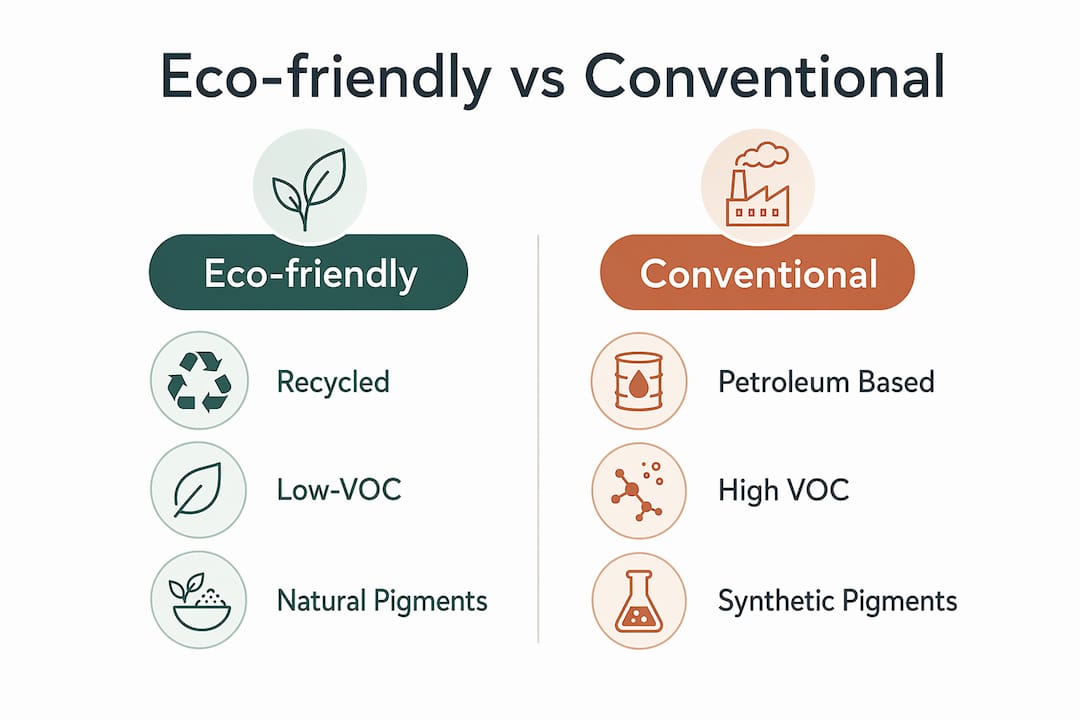 Eco-friendly vs Conventional

Eco-friendly

Recycled

Low-VOC

Natural Pigments

Conventional

Petroleum Based

High VOC

Synthetic Pigments